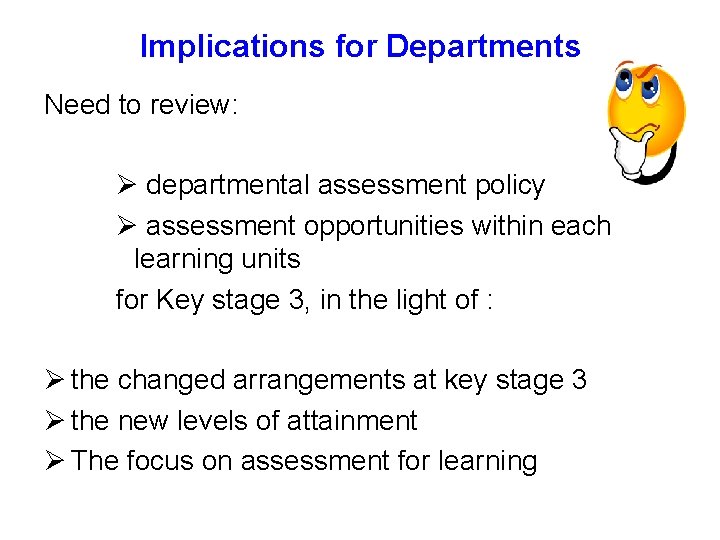 Implications for Departments

Need to review:

➢ departmental assessment policy
➢ assessment opportunities within each learning units
for Key stage 3, in the light of :

➢ the changed arrangements at key stage 3
➢ the new levels of attainment
➢ The focus on assessment for learning